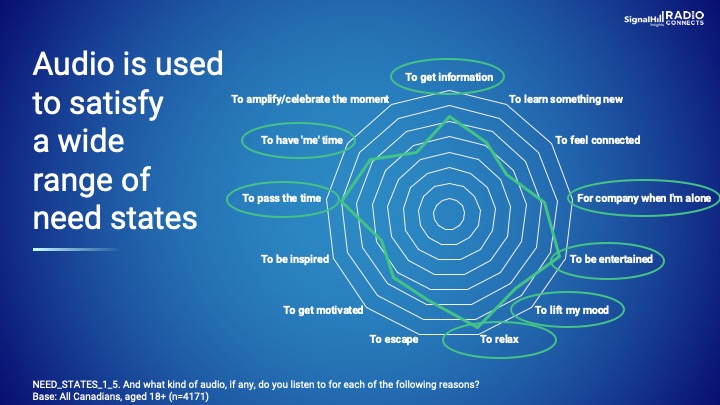 SignalHill Insights RADIO CONNECTS

Audio is used to satisfy a wide range of need states

To get information
To learn something new
To feel connected
For company when I'm alone
To be entertained
To lift my mood
To relax
To escape
To get motivated
To be inspired
To pass the time
To have 'me' time
To amplify/celebrate the moment

NEED_STATES_1_5. And what kind of audio, if any, do you listen to for each of the following reasons?
Base: All Canadians, aged 18+ (n=4171)